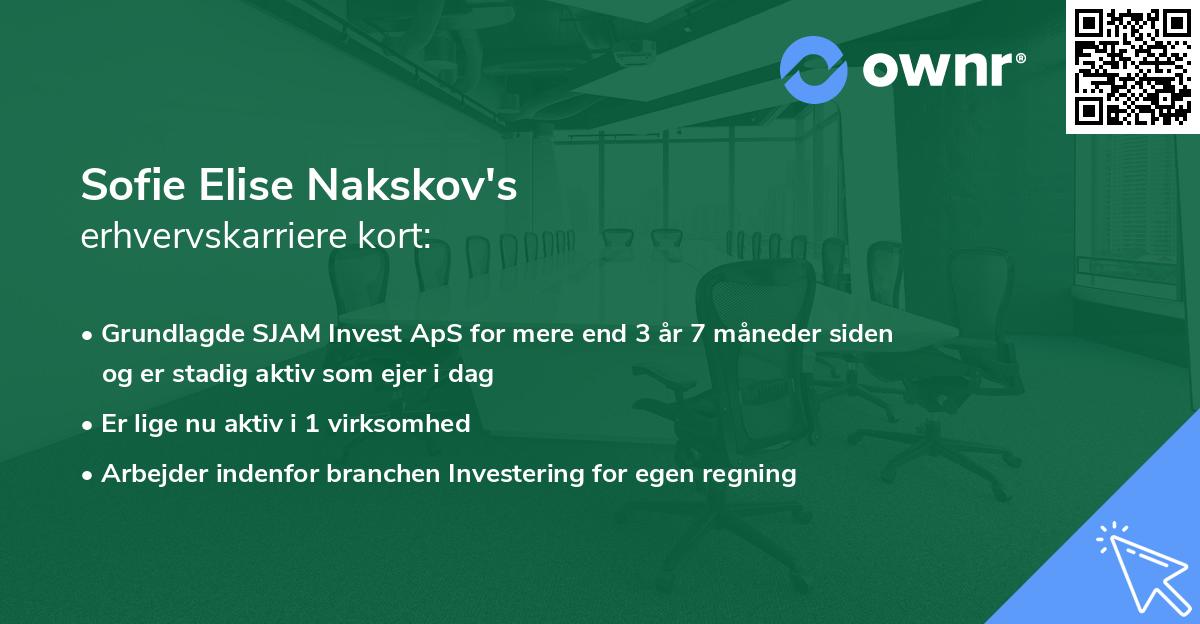 ownr®

Sofie Elise Nakskov's
erhvervskarriere kort:

• Grundlagde SJAM Invest ApS for mere end 3 år 7 måneder siden og er stadig aktiv som ejer i dag
• Er lige nu aktiv i 1 virksomhed
• Arbejder indenfor branchen Investering for egen regning